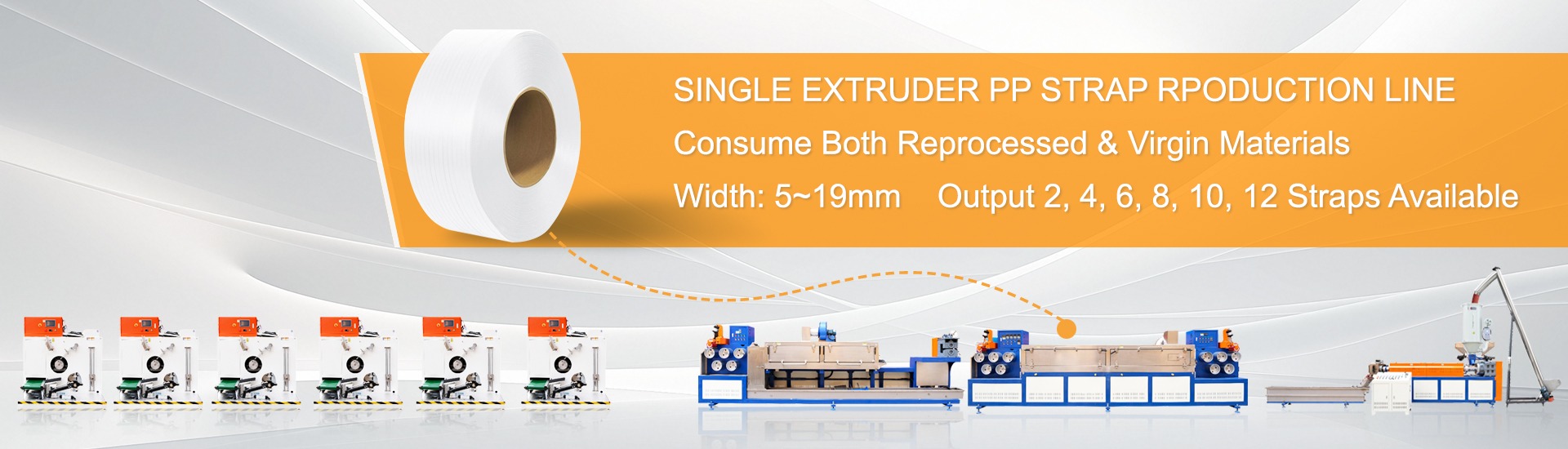 SINGLE EXTRUDER PP STRAP RPODUCTION LINE

Consume Both Reprocessed & Virgin Materials

Width: 5~19mm    Output 2, 4, 6, 8, 10, 12 Straps Available